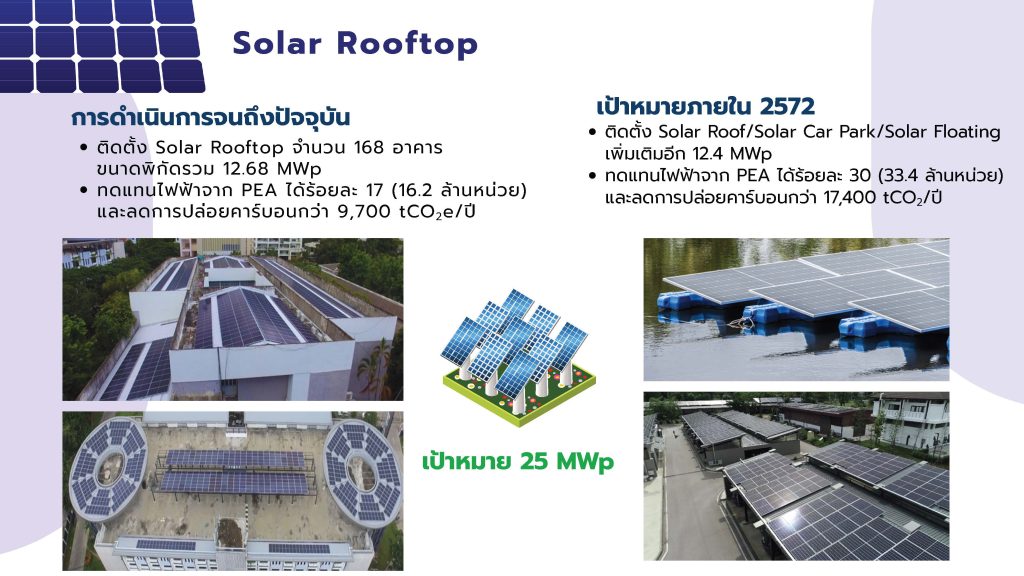 Solar Rooftop

การดำเนินการจนถึงปัจจุบัน
• ติดตั้ง Solar Rooftop จำนวน 168 อาคาร ขนาดพิกัดรวม 12.68 MWp
• ทดแทนไฟฟ้าจาก PEA ได้ร้อยละ 17 (16.2 ล้านหน่วย) และลดการปล่อยคาร์บอนกว่า 9,700 $tCO_2e$/ปี

เป้าหมายภายใน 2572
• ติดตั้ง Solar Roof/Solar Car Park/Solar Floating เพิ่มเติมอีก 12.4 MWp
• ทดแทนไฟฟ้าจาก PEA ได้ร้อยละ 30 (33.4 ล้านหน่วย) และลดการปล่อยคาร์บอนกว่า 17,400 $tCO_2$/ปี

เป้าหมาย 25 MWp